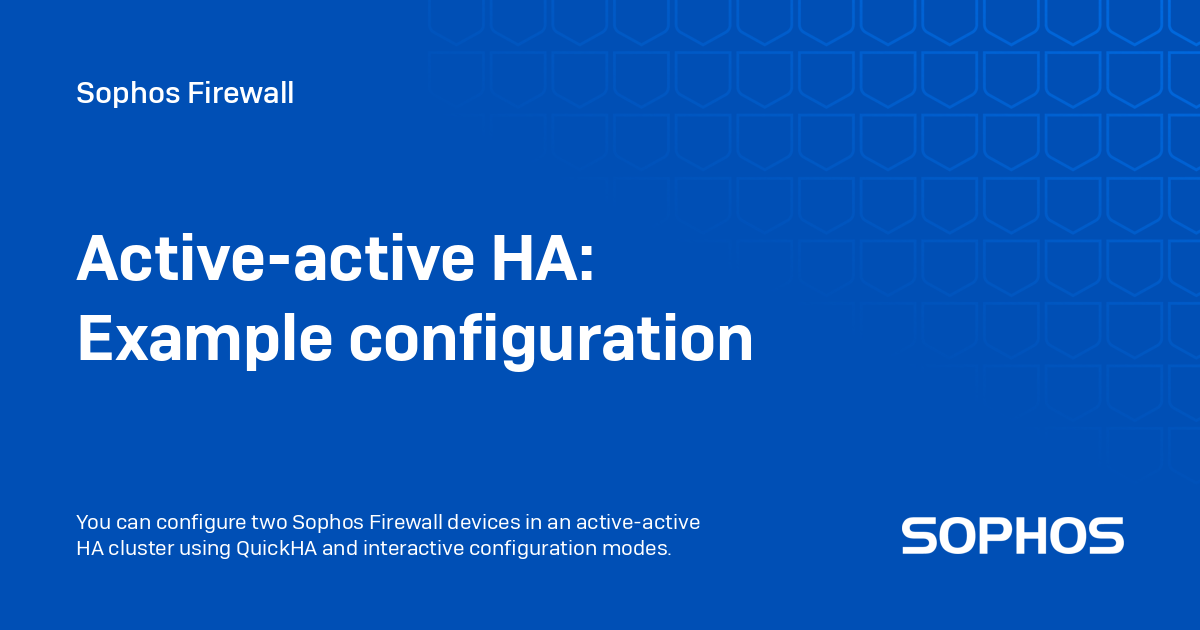 Sophos Firewall

Active-active HA: Example configuration

You can configure two Sophos Firewall devices in an active-active HA cluster using QuickHA and interactive configuration modes.

SOPHOS